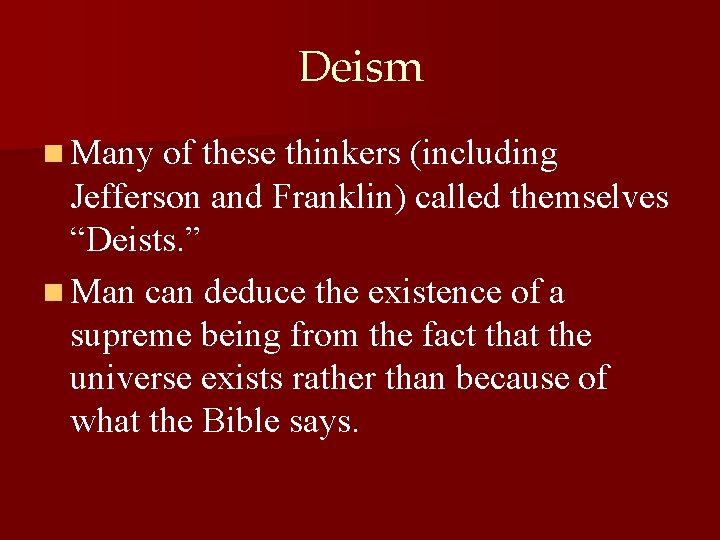 Deism

Many of these thinkers (including Jefferson and Franklin) called themselves “Deists.”

Man can deduce the existence of a supreme being from the fact that the universe exists rather than because of what the Bible says.